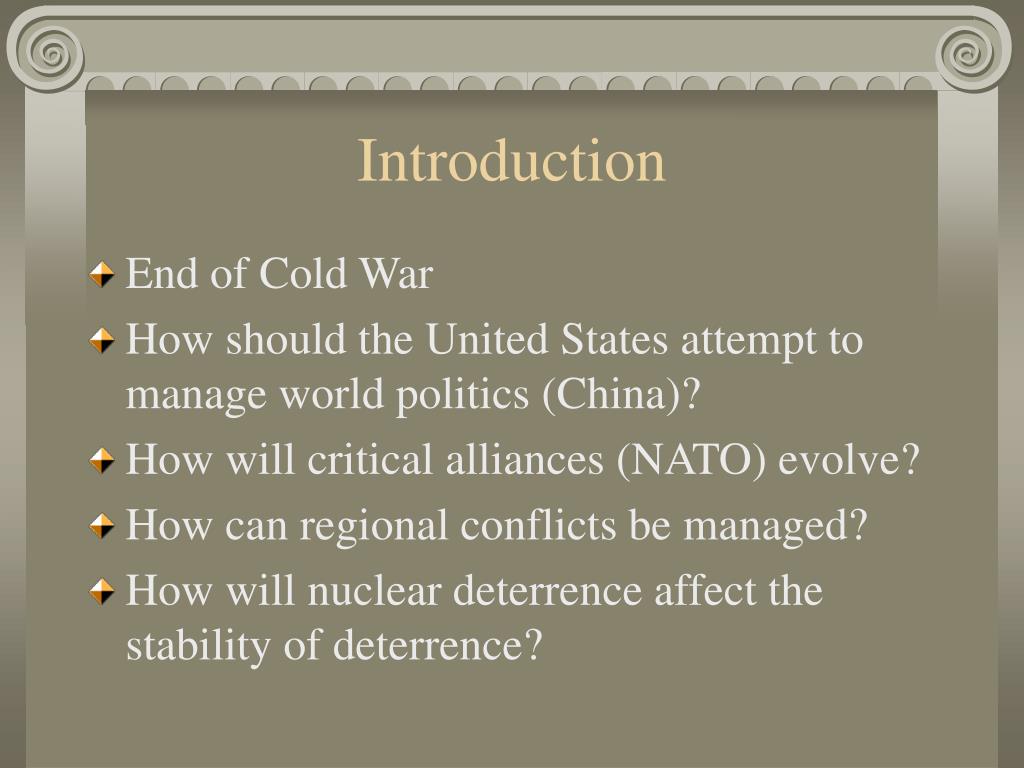 Introduction

End of Cold War

How should the United States attempt to manage world politics (China)?

How will critical alliances (NATO) evolve?

How can regional conflicts be managed?

How will nuclear deterrence affect the stability of deterrence?